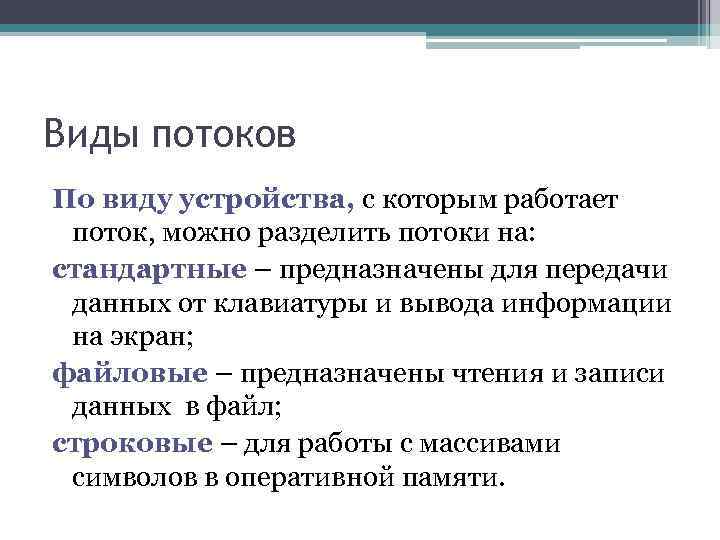 Виды потоков

По виду устройства, с которым работает поток, можно разделить потоки на:

стандартные – предназначены для передачи данных от клавиатуры и вывода информации на экран;

файловые – предназначены чтения и записи данных  в файл;

строковые – для работы с массивами символов в оперативной памяти.